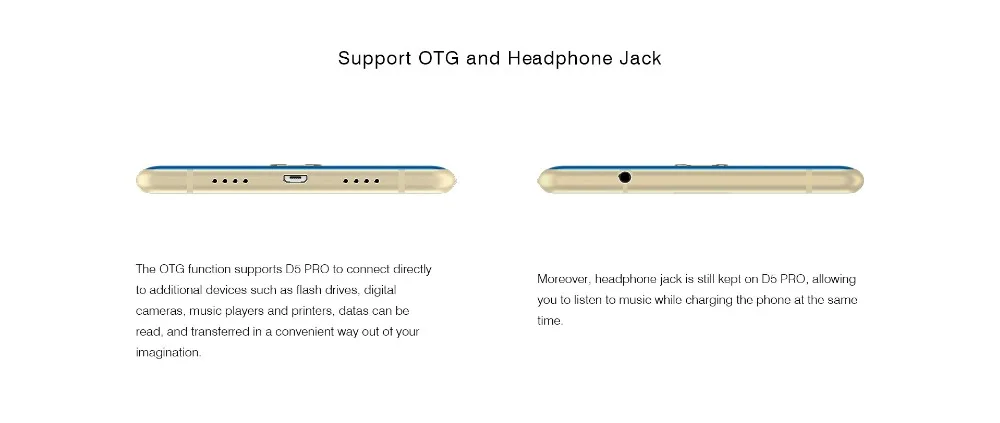 Support OTG and Headphone Jack

The OTG function supports D5 PRO to connect directly to additional devices such as flash drives, digital cameras, music players and printers, datas can be read, and transferred in a convenient way out of your imagination.

Moreover, headphone jack is still kept on D5 PRO, allowing you to listen to music while charging the phone at the same time.